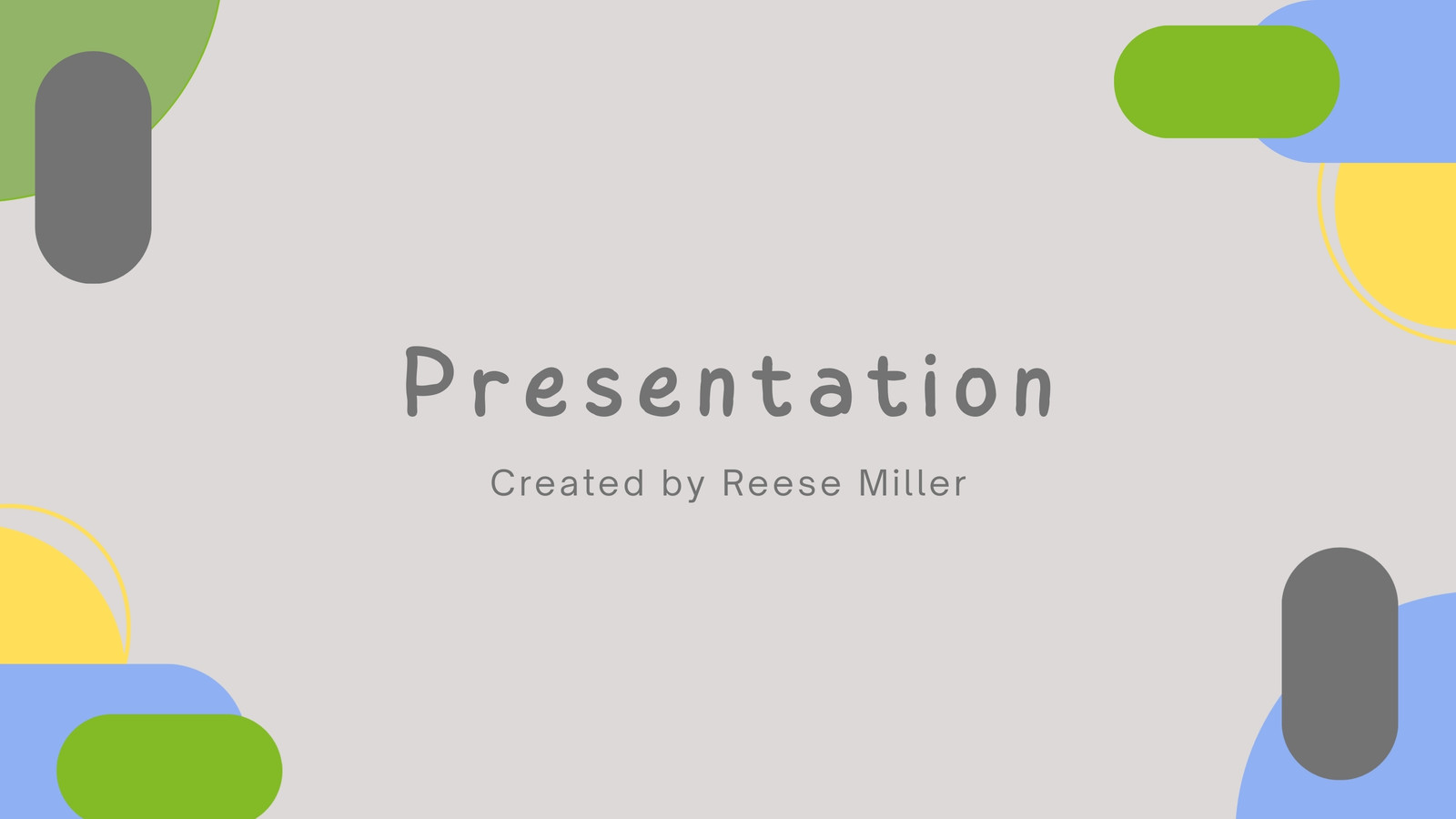 Presentation

Created by Reese Miller